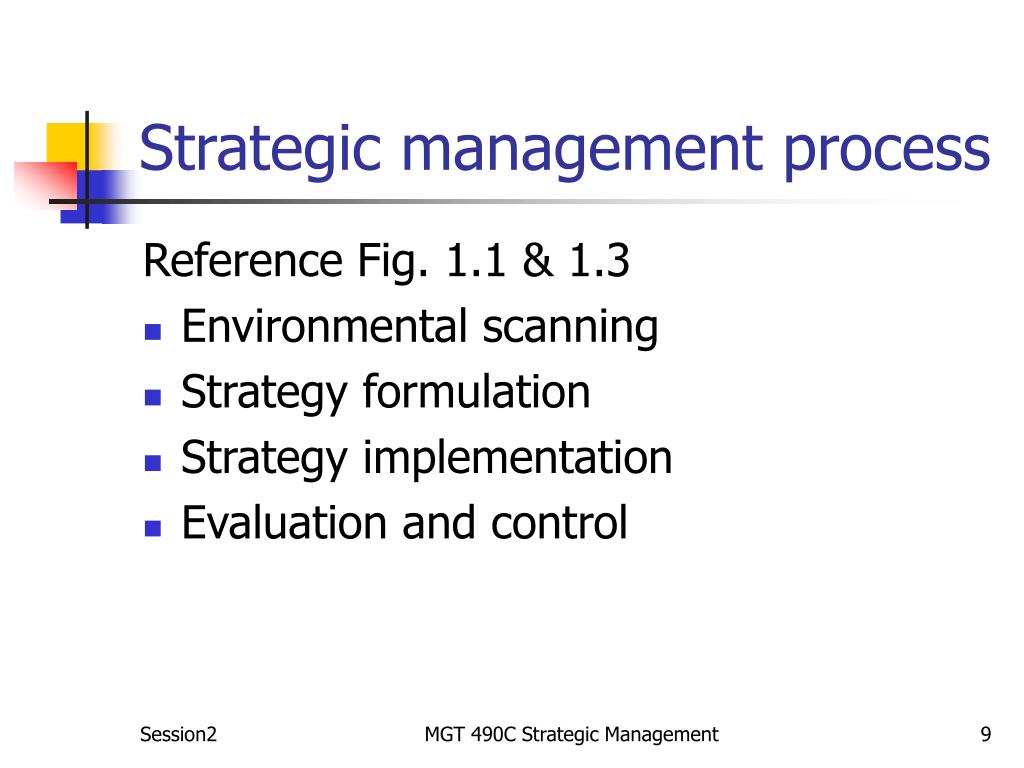 Strategic management process

Reference Fig. 1.1 & 1.3

- Environmental scanning
- Strategy formulation
- Strategy implementation
- Evaluation and control

Session2

MGT 490C Strategic Management

9